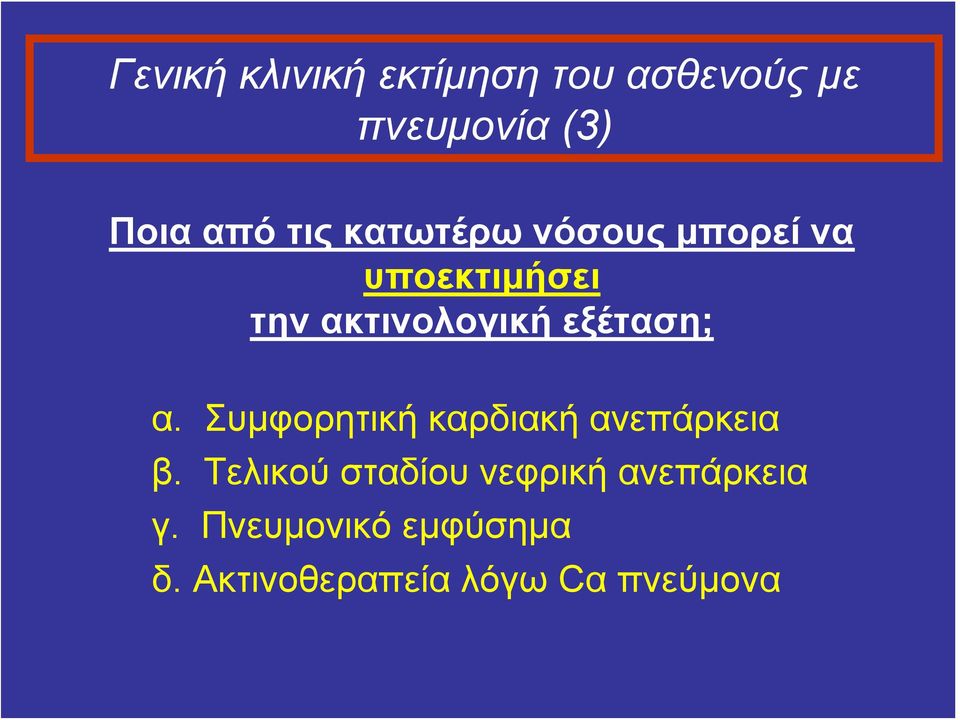 Γενική κλινική εκτίμηση του ασθενούς με πνευμονία (3)

Ποια από τις κατωτέρω νόσους μπορεί να υποεκτιμήσει την ακτινολογική εξέταση;

α. Συμφορητική καρδιακή ανεπάρκεια
β. Τελικού σταδίου νεφρική ανεπάρκεια
γ. Πνευμονικό εμφύσημα
δ. Ακτινοθεραπεία λόγω Ca πνεύμονα